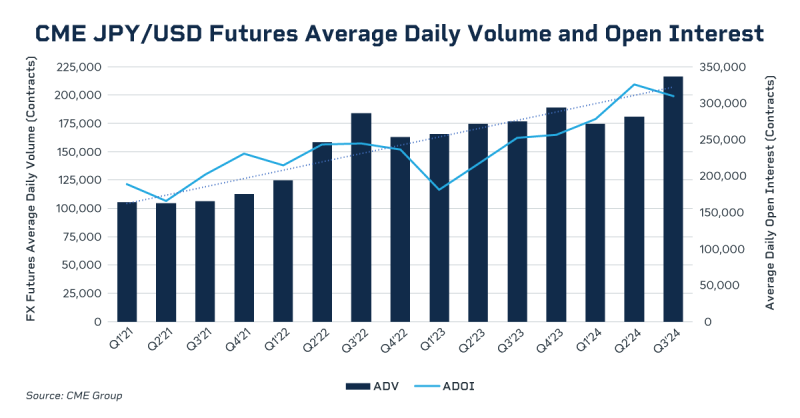 CME JPY/USD Futures Average Daily Volume and Open Interest

FX Futures Average Daily Volume (Contracts)

225,000
200,000
175,000
150,000
125,000
100,000
75,000
50,000
25,000
0

Average Daily Open Interest (Contracts)

350,000
300,000
250,000
200,000
150,000
100,000
50,000
0

Q1'21 Q2'21 Q3'21 Q4'21 Q1'22 Q2'22 Q3'22 Q4'22 Q1'23 Q2'23 Q3'23 Q4'23 Q1'24 Q2'24 Q3'24

ADV ADOI

Source: CME Group